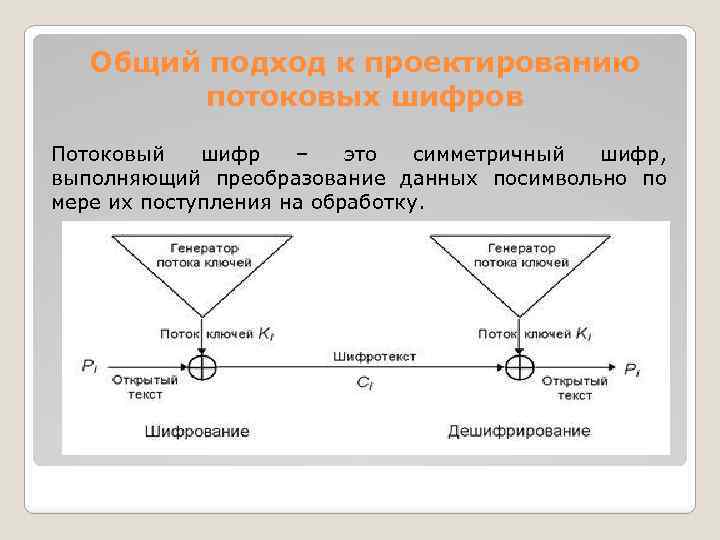 Общий подход к проектированию потоковых шифров

Потоковый шифр – это симметричный шифр, выполняющий преобразование данных посимвольно по мере их поступления на обработку.

Генератор потока ключей

Поток ключей $K_i$

$P_i$

Открытый текст

Шифротекст

$C_i$

Генератор потока ключей

Поток ключей $K_i$

$P_i$

Открытый текст

Шифрование

Дешифрирование